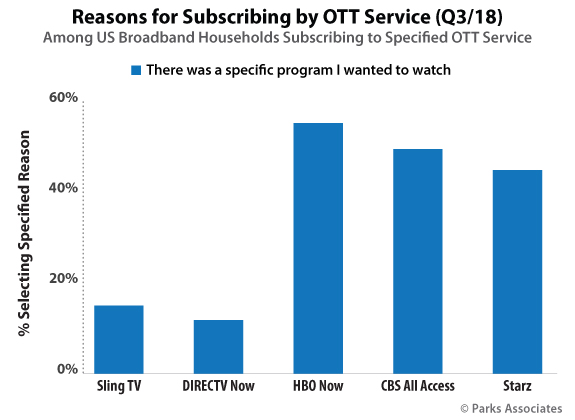 Reasons for Subscribing by OTT Service (Q3/18)
Among US Broadband Households Subscribing to Specified OTT Service

There was a specific program I wanted to watch

% Selecting Specified Reason

60%
40%
20%
0%

Sling TV
DIRECTV Now
HBO Now
CBS All Access
Starz

© Parks Associates